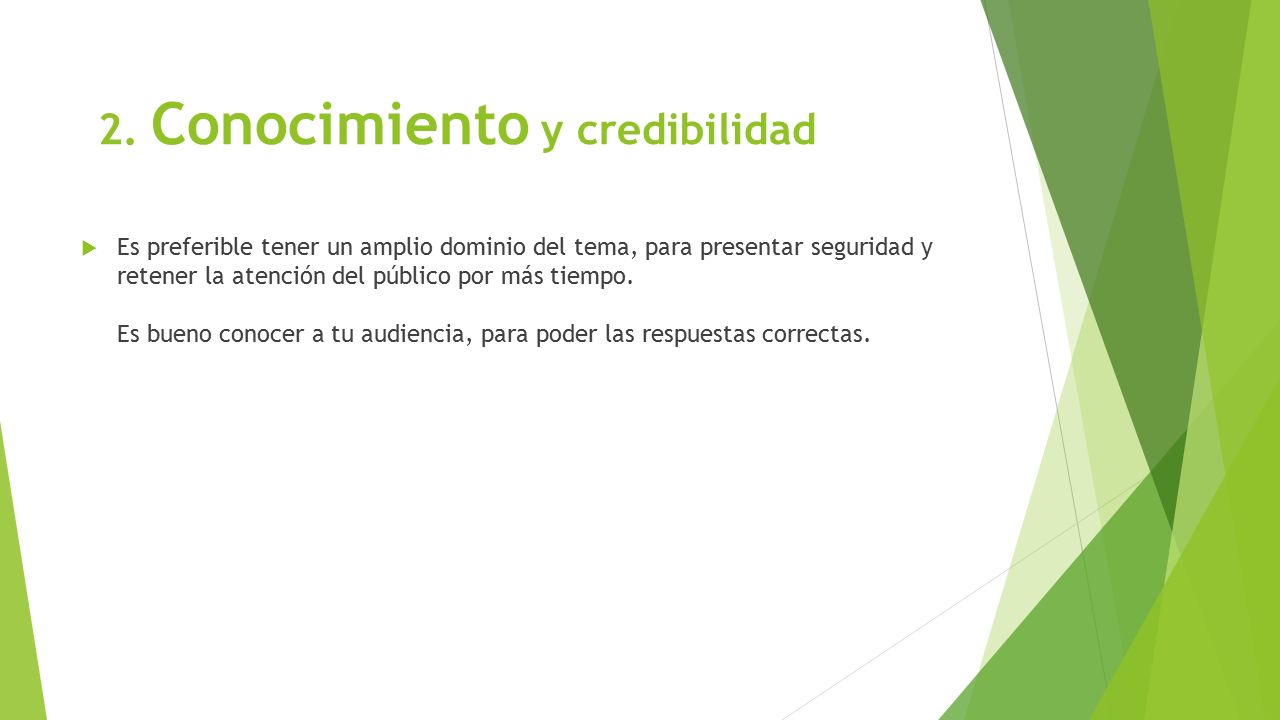 2. Conocimiento y credibilidad

Es preferible tener un amplio dominio del tema, para presentar seguridad y retener la atención del público por más tiempo.

Es bueno conocer a tu audiencia, para poder las respuestas correctas.